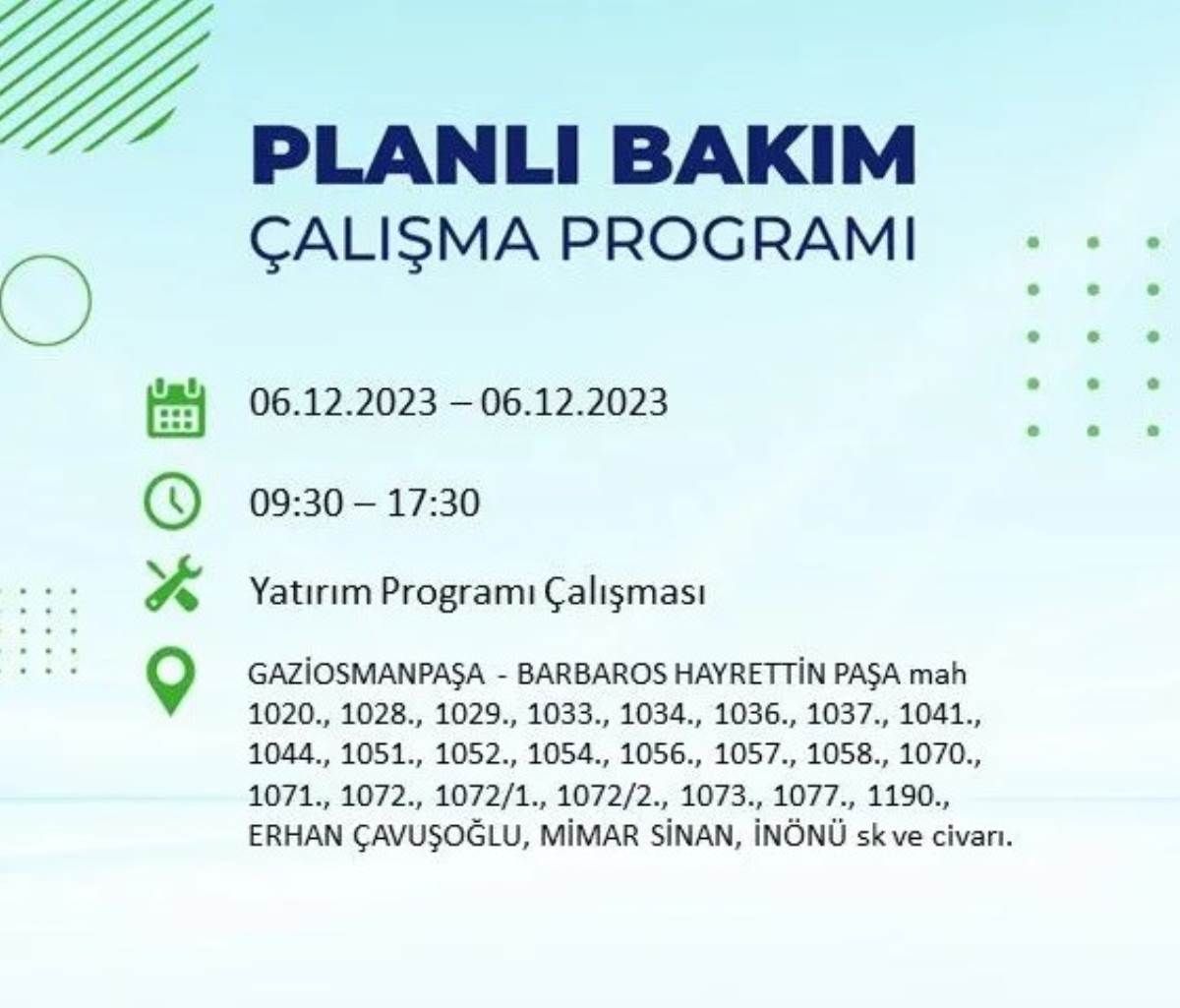 PLANLI BAKIM
ÇALIŞMA PROGRAMI

06.12.2023 – 06.12.2023

09:30 – 17:30

Yatırım Programı Çalışması

GAZİOSMANPAŞA - BARBAROS HAYRETTİN PAŞA mah 1020., 1028., 1029., 1033., 1034., 1036., 1037., 1041., 1044., 1051., 1052., 1054., 1056., 1057., 1058., 1070., 1071., 1072., 1072/1., 1072/2., 1073., 1077., 1190., ERHAN ÇAVUŞOĞLU, MİMAR SİNAN, İNÖNÜ sk ve civarı.